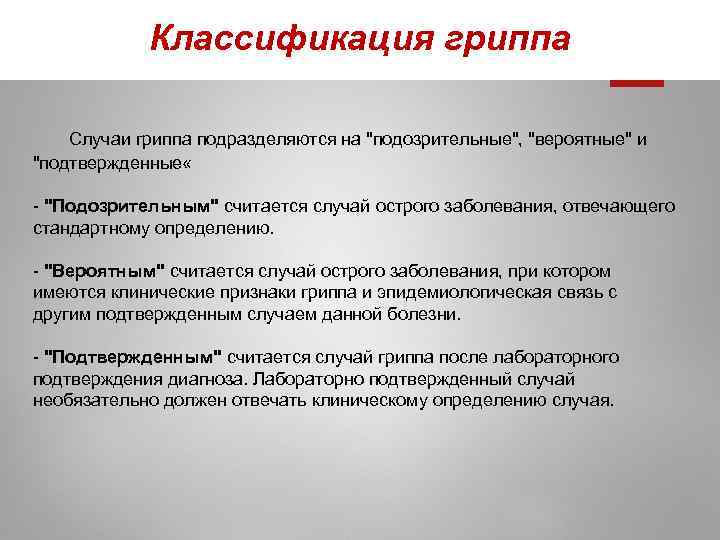 Классификация гриппа

Случаи гриппа подразделяются на "подозрительные", "вероятные" и "подтвержденные«

- "Подозрительным" считается случай острого заболевания, отвечающего стандартному определению.

- "Вероятным" считается случай острого заболевания, при котором имеются клинические признаки гриппа и эпидемиологическая связь с другим подтвержденным случаем данной болезни.

- "Подтвержденным" считается случай гриппа после лабораторного подтверждения диагноза. Лабораторно подтвержденный случай необязательно должен отвечать клиническому определению случая.